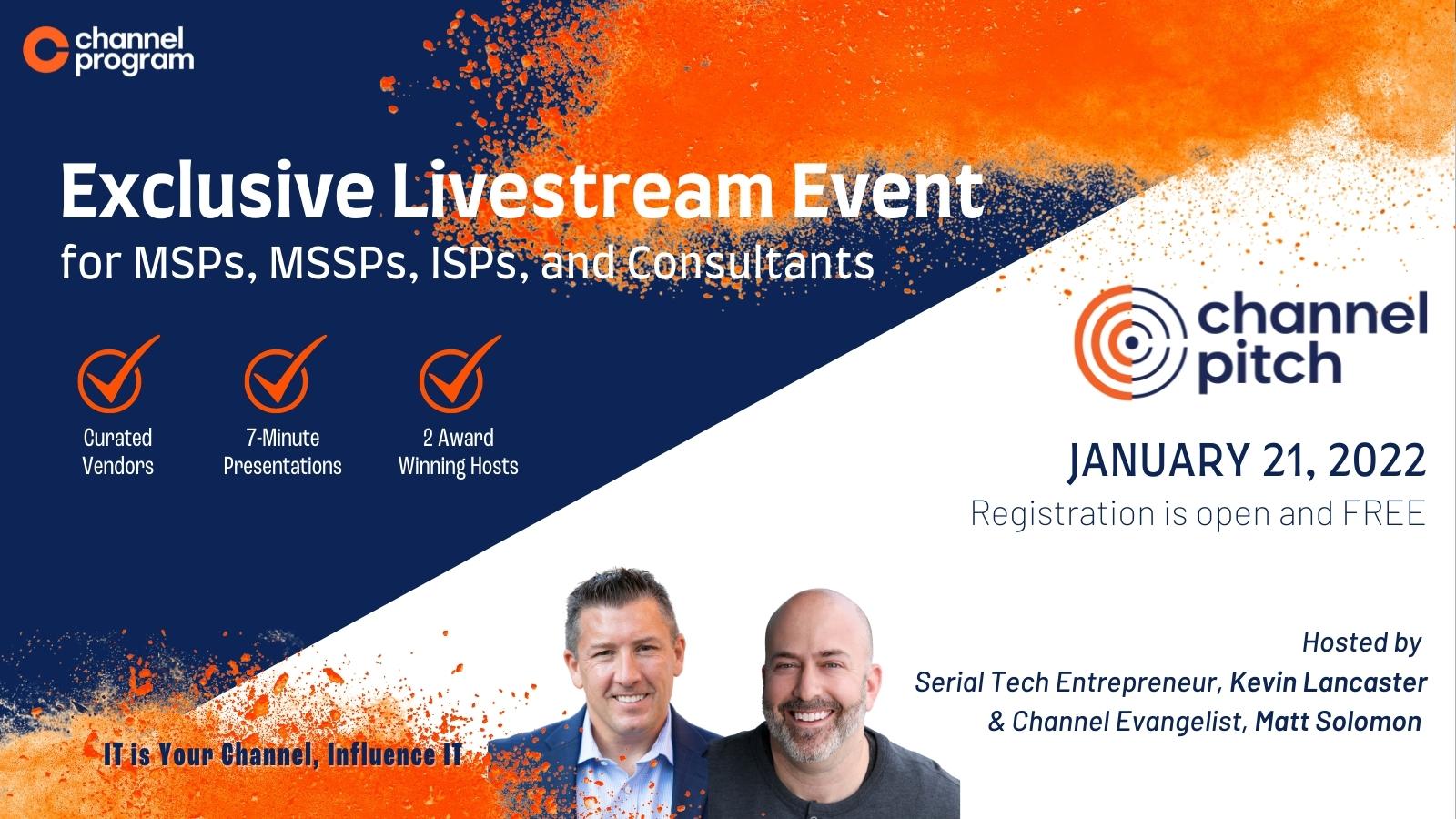 channel program

Exclusive Livestream Event
for MSPs, MSSPs, ISPs, and Consultants

Curated Vendors

7-Minute Presentations

2 Award Winning Hosts

channel pitch

JANUARY 21, 2022
Registration is open and FREE

Hosted by
Serial Tech Entrepreneur, Kevin Lancaster
& Channel Evangelist, Matt Solomon

IT is Your Channel, Influence IT